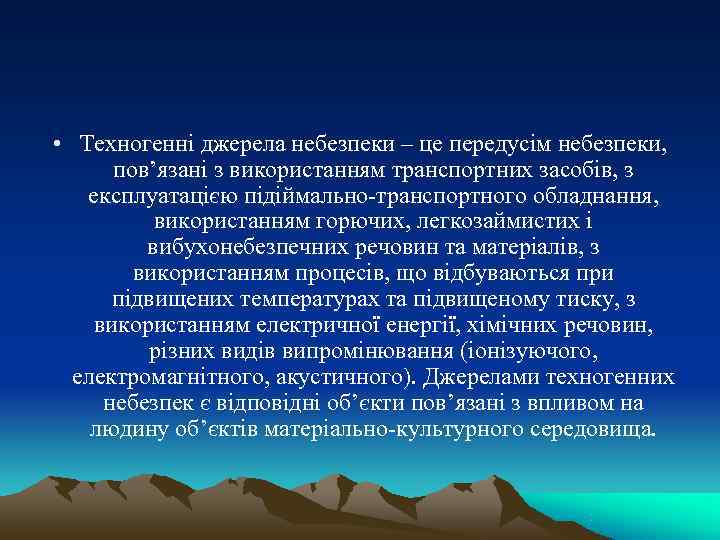 • Техногенні джерела небезпеки – це передусім небезпеки, пов’язані з використанням транспортних засобів, з експлуатацією підіймально-транспортного обладнання, використанням горючих, легкозаймистих і вибухонебезпечних речовин та матеріалів, з використанням процесів, що відбуваються при підвищених температурах та підвищеному тиску, з використанням електричної енергії, хімічних речовин, різних видів випромінювання (іонізуючого, електромагнітного, акустичного). Джерелами техногенних небезпек є відповідні об’єкти пов’язані з впливом на людину об’єктів матеріально-культурного середовища.